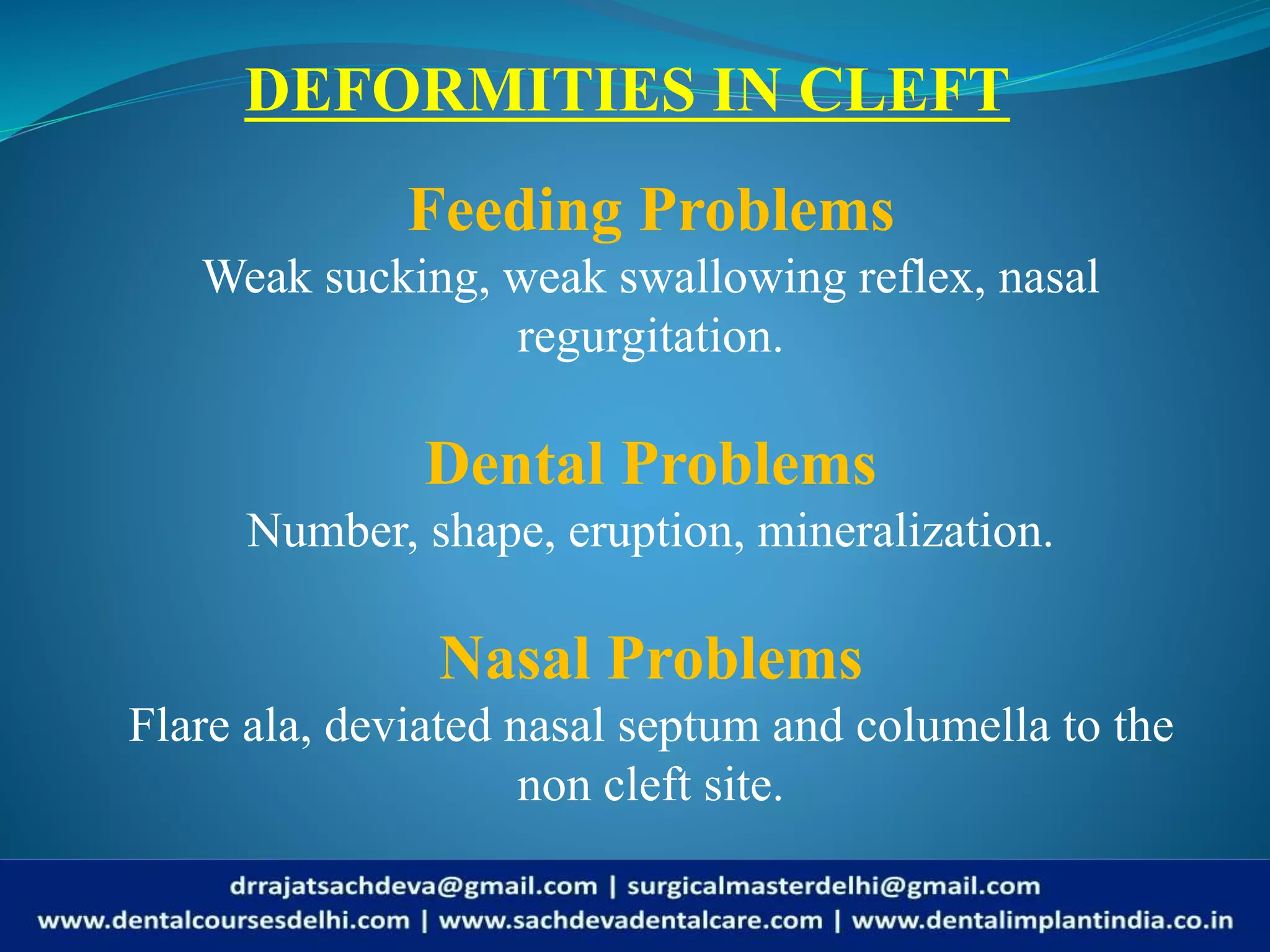 DEFORMITIES IN CLEFT

Feeding Problems

Weak sucking, weak swallowing reflex, nasal regurgitation.

Dental Problems

Number, shape, eruption, mineralization.

Nasal Problems

Flare ala, deviated nasal septum and columella to the non cleft site.

drrajatsachdeva@gmail.com | surgicalmasterdelhi@gmail.com
www.dentalcoursesdelhi.com | www.sachdevadentalcare.com | www.dentalimplantindia.co.in